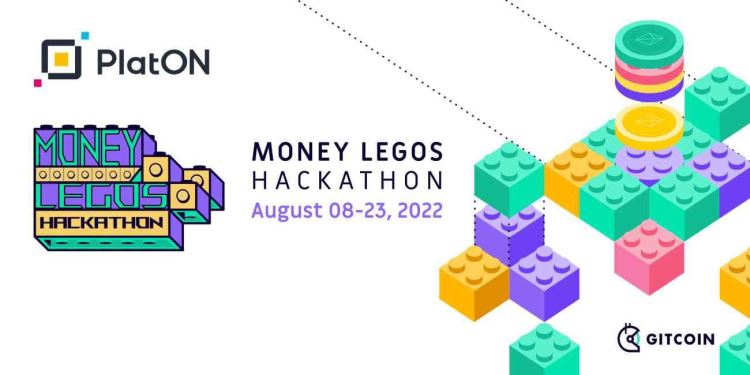 PlatON

MONEY LEGOS HACKATHON

MONEY LEGOS
HACKATHON
August 08-23, 2022

GITCOIN